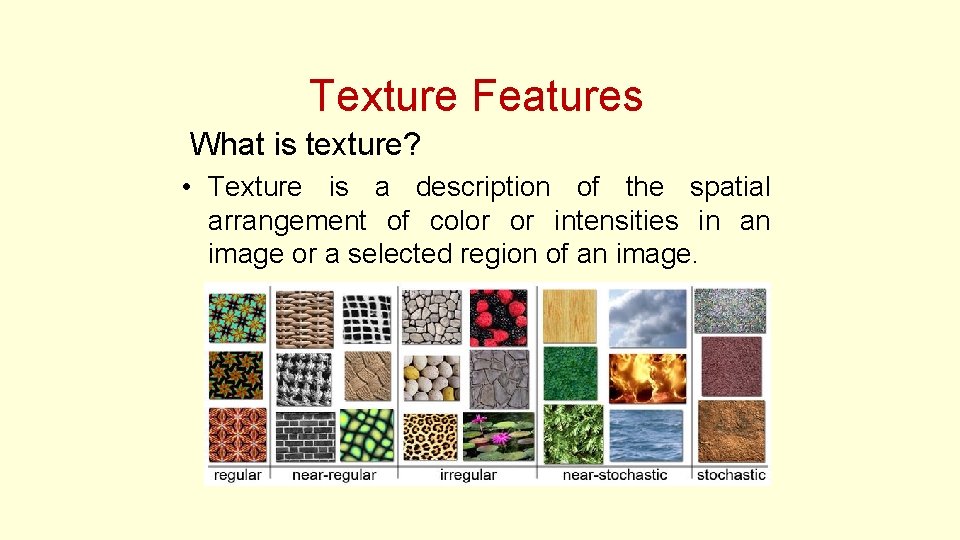 Texture Features

What is texture?

• Texture is a description of the spatial arrangement of color or intensities in an image or a selected region of an image.

regular near-regular irregular near-stochastic stochastic